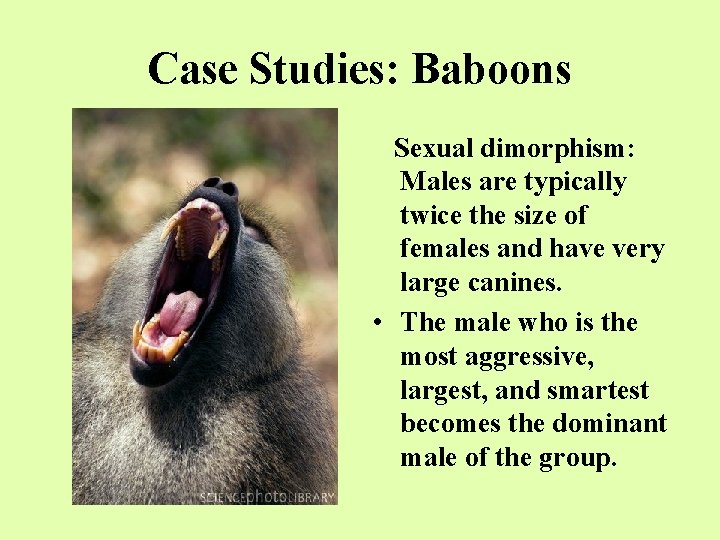 Case Studies: Baboons

SCIENCEphotoLIBRARY

Sexual dimorphism: Males are typically twice the size of females and have very large canines.

• The male who is the most aggressive, largest, and smartest becomes the dominant male of the group.